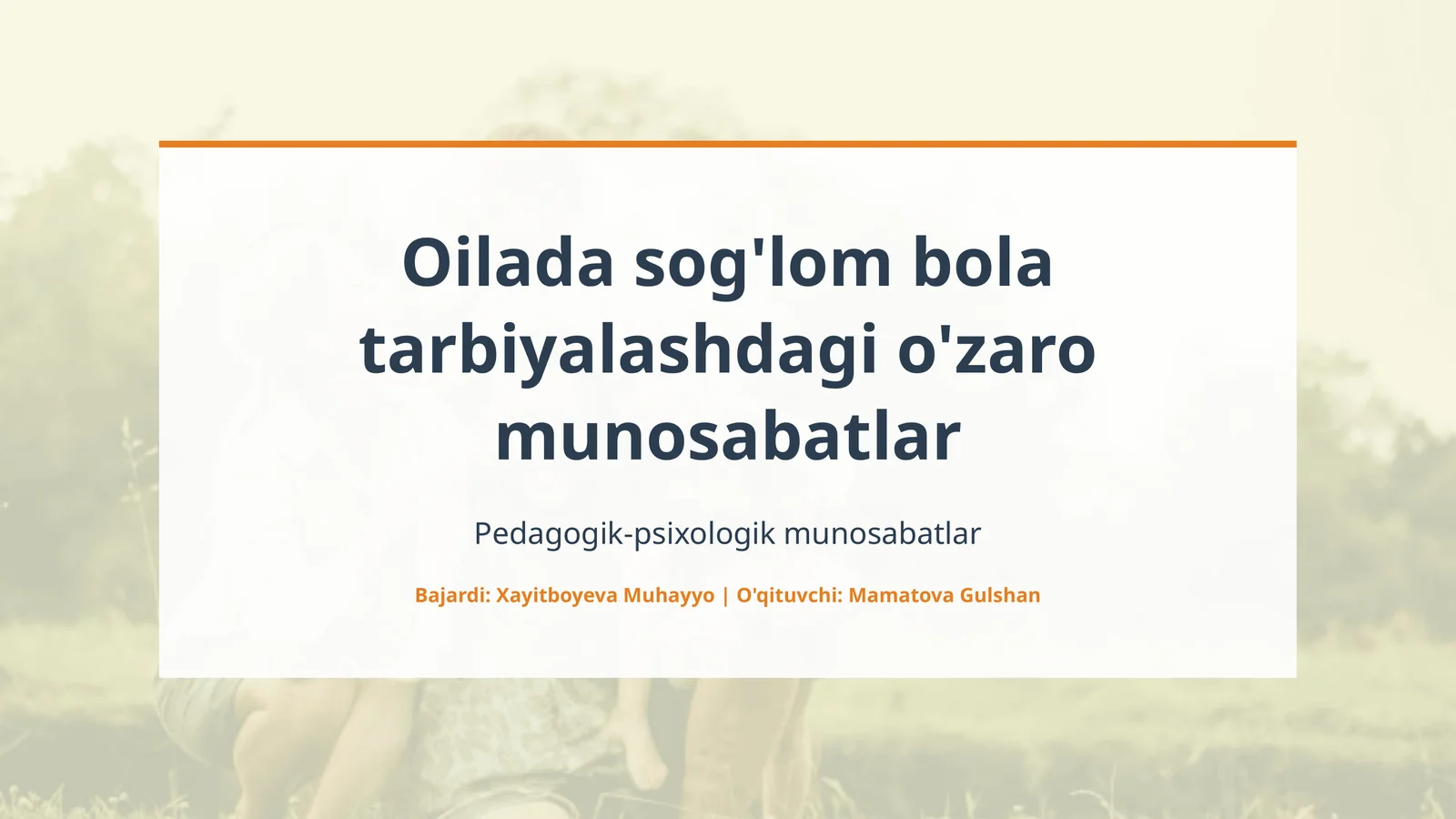 Oilada sog'lom bola tarbiyalashdagi o'zaro munosabatlar

Pedagogik-psixologik munosabatlar

Bajardi: Xayitboyeva Muhayyo | O'qituvchi: Mamatova Gulshan